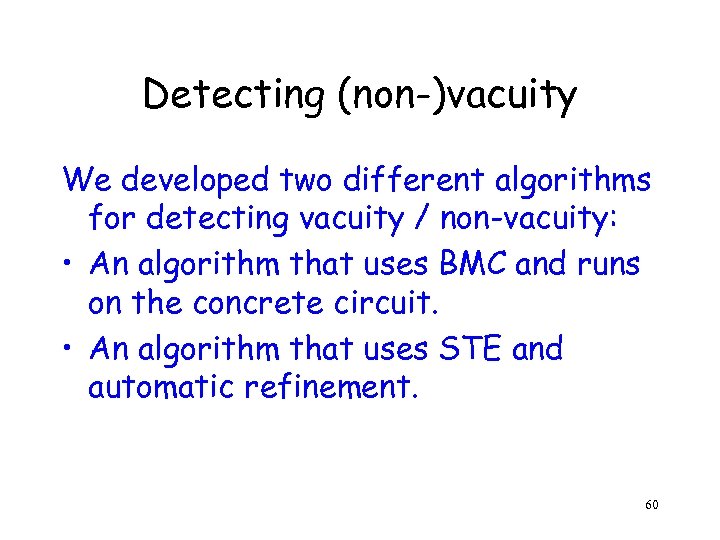 Detecting (non-)vacuity

We developed two different algorithms for detecting vacuity / non-vacuity:

• An algorithm that uses BMC and runs on the concrete circuit.
• An algorithm that uses STE and automatic refinement.

60